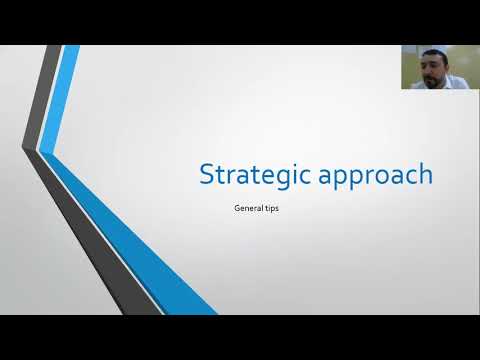 Strategic approach

General tips